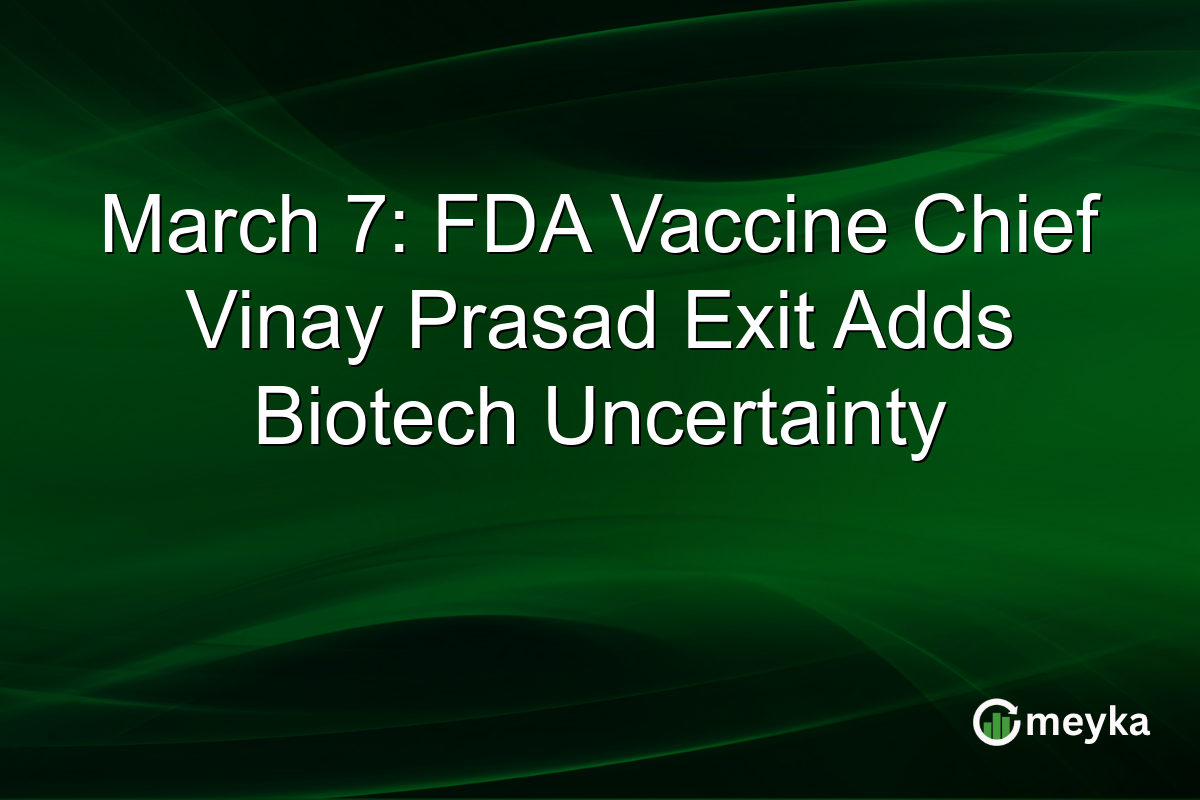 March 7: FDA Vaccine Chief Vinay Prasad Exit Adds Biotech Uncertainty

meyka